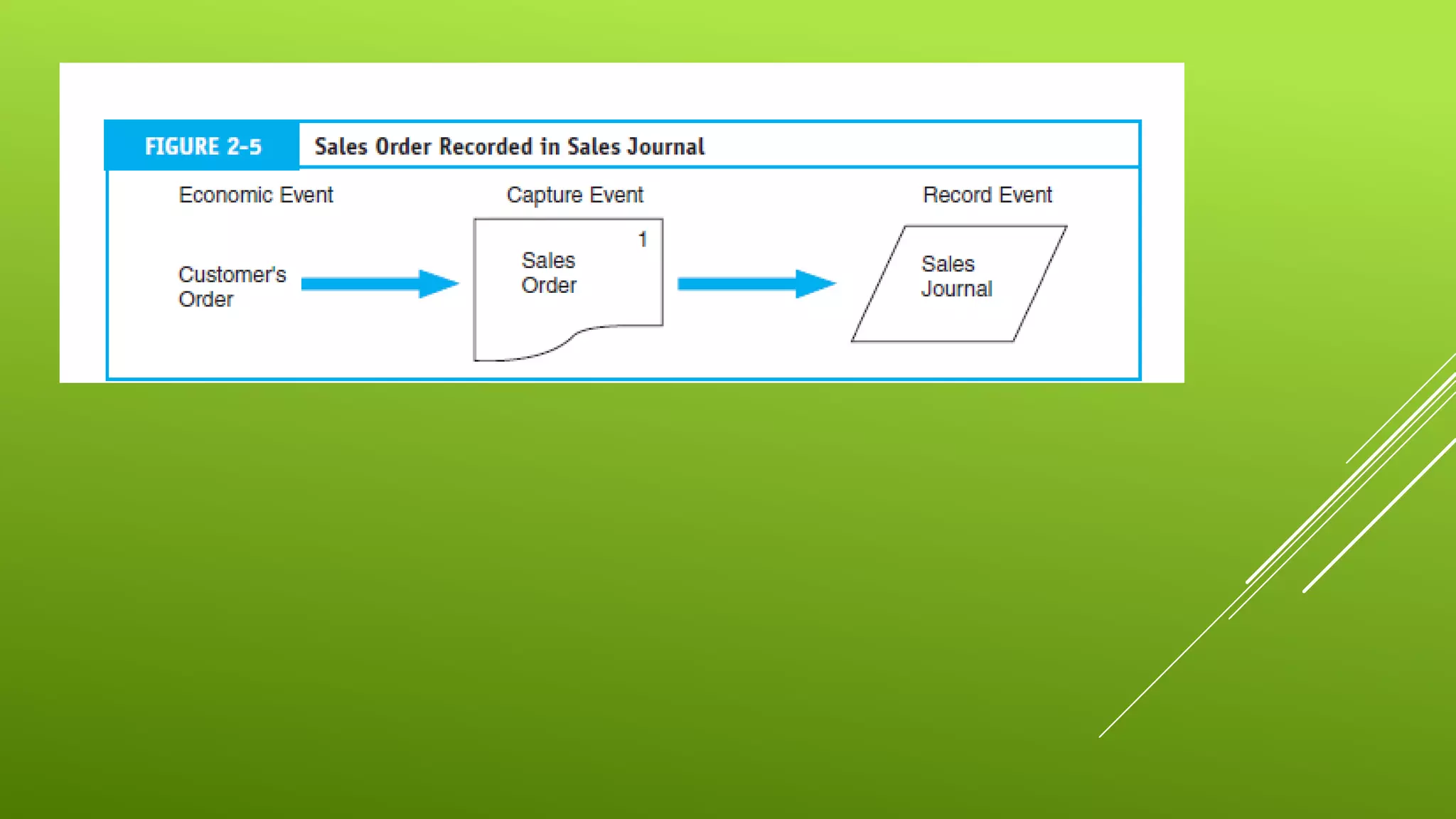 FIGURE 2-5 Sales Order Recorded in Sales Journal

Economic Event

Capture Event

Record Event

Customer's Order

1

Sales Order

Sales Journal